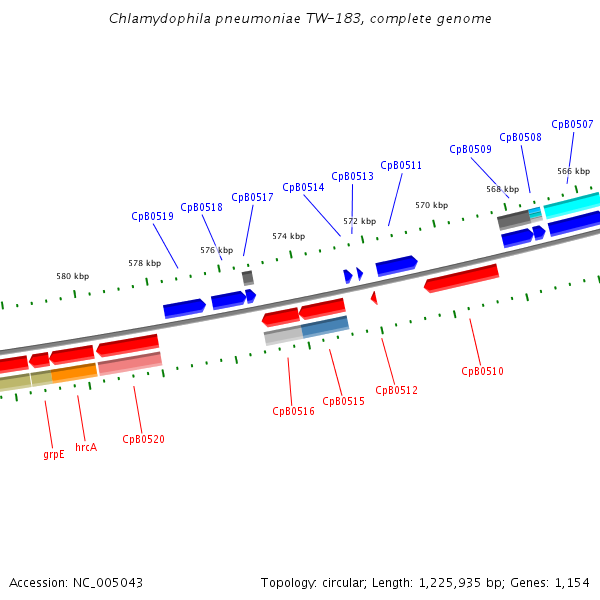 Chlamydophila pneumoniae TW-183, complete genome

CpB0507
CpB0508
CpB0509
CpB0511
CpB0513
CpB0514
CpB0517
CpB0518
CpB0519

566 kbp
568 kbp
570 kbp
572 kbp
574 kbp
576 kbp
578 kbp
580 kbp

CpB0510
CpB0512
CpB0515
CpB0516
CpB0520
hrcA
grpE

Accession: NC_005043

Topology: circular; Length: 1,225,935 bp; Genes: 1,154